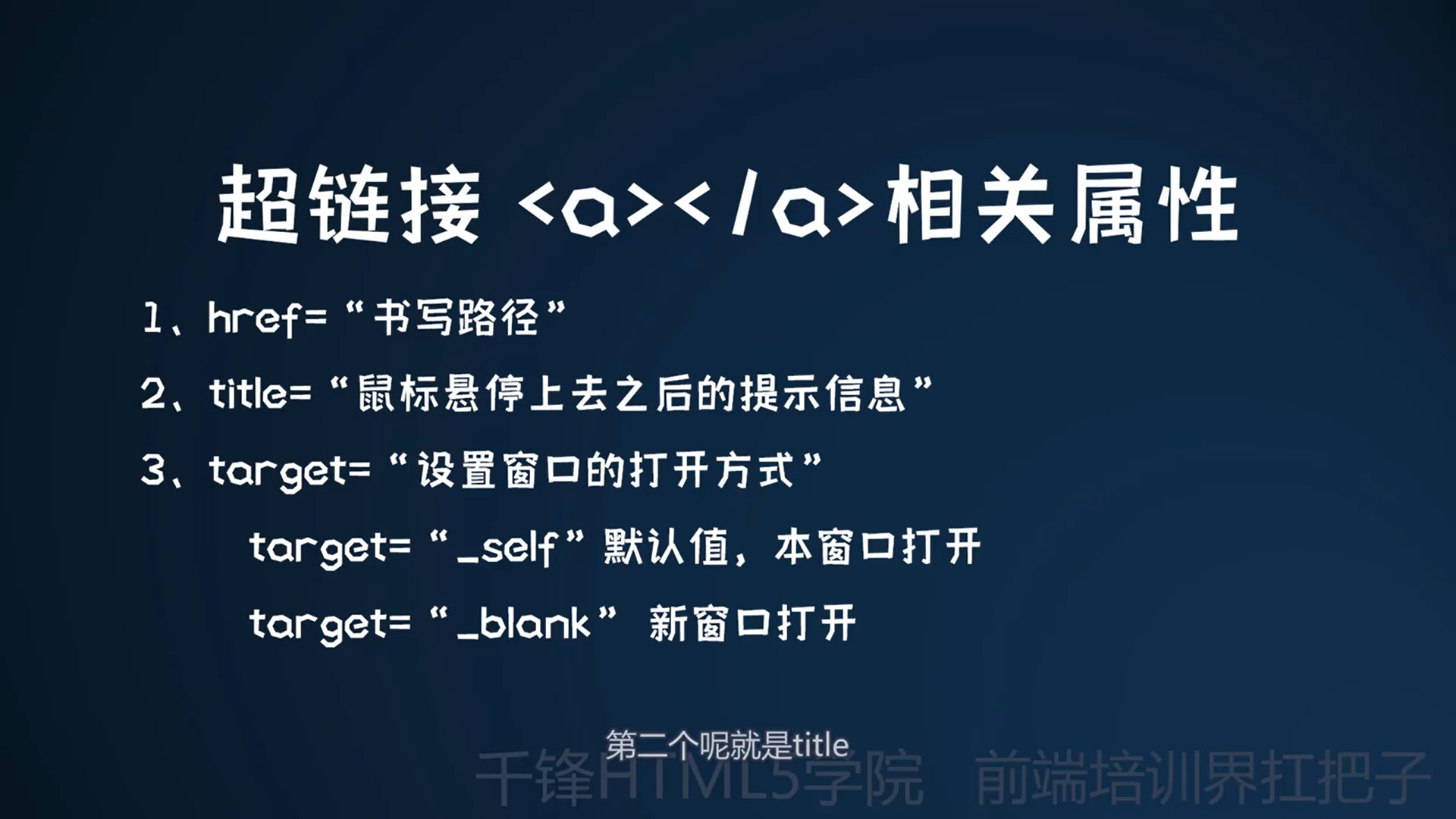 超链接 <a></a>相关属性

1、href= “书写路径”

2、title= “鼠标悬停上去之后的提示信息”

3、target= “设置窗口的打开方式”

target= “_self” 默认值，本窗口打开

target= “_blank” 新窗口打开

第二个呢就是title

千锋HTML5学院 前端培训界扛把子